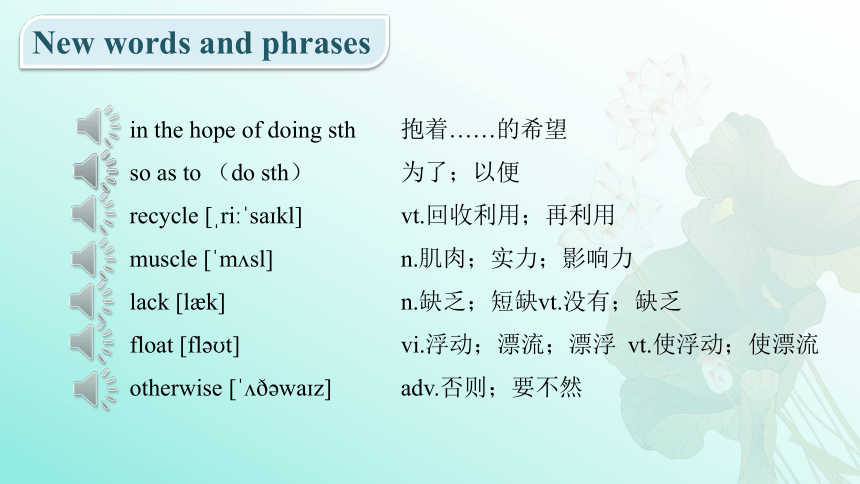 New words and phrases

in the hope of doing sth 抱着……的希望

so as to （do sth） 为了；以便

recycle [ˌriːˈsaɪkl] vt.回收利用；再利用

muscle [ˈmʌsl] n.肌肉；实力；影响力

lack [læk] n.缺乏；短缺vt.没有；缺乏

float [fləʊt] vi.浮动；漂流；漂浮 vt.使浮动；使漂流

otherwise [ˈʌðəwaɪz] adv.否则；要不然